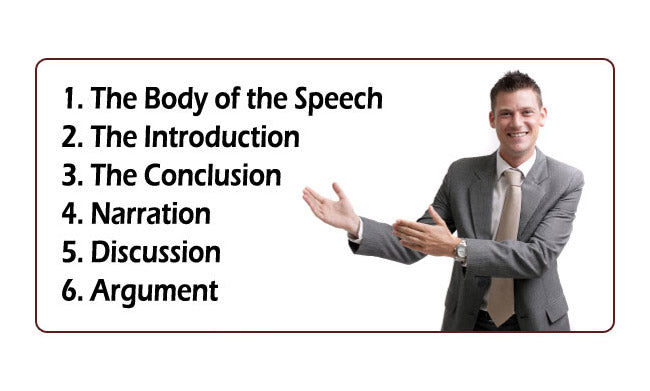 1. The Body of the Speech
2. The Introduction
3. The Conclusion
4. Narration
5. Discussion
6. Argument